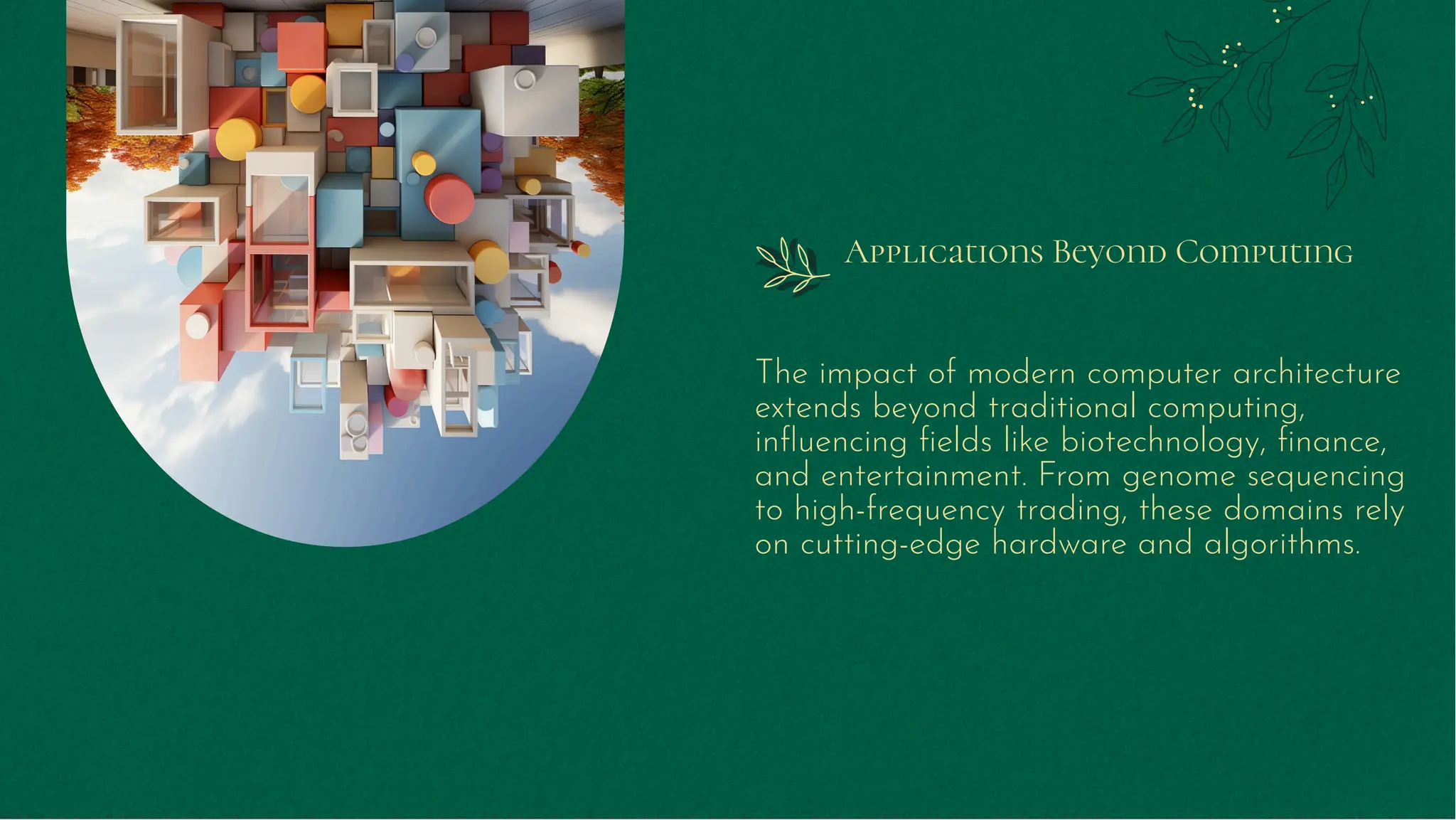 Applications Beyond Computing

The impact of modern computer architecture extends beyond traditional computing, influencing fields like biotechnology, finance, and entertainment. From genome sequencing to high-frequency trading, these domains rely on cutting-edge hardware and algorithms.